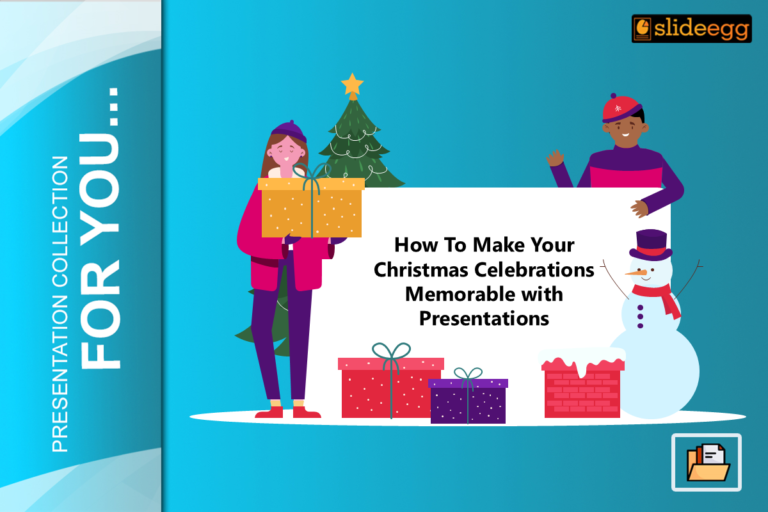 PRESENTATION COLLECTION
FOR YOU...

slideegg

How To Make Your Christmas Celebrations Memorable with Presentations